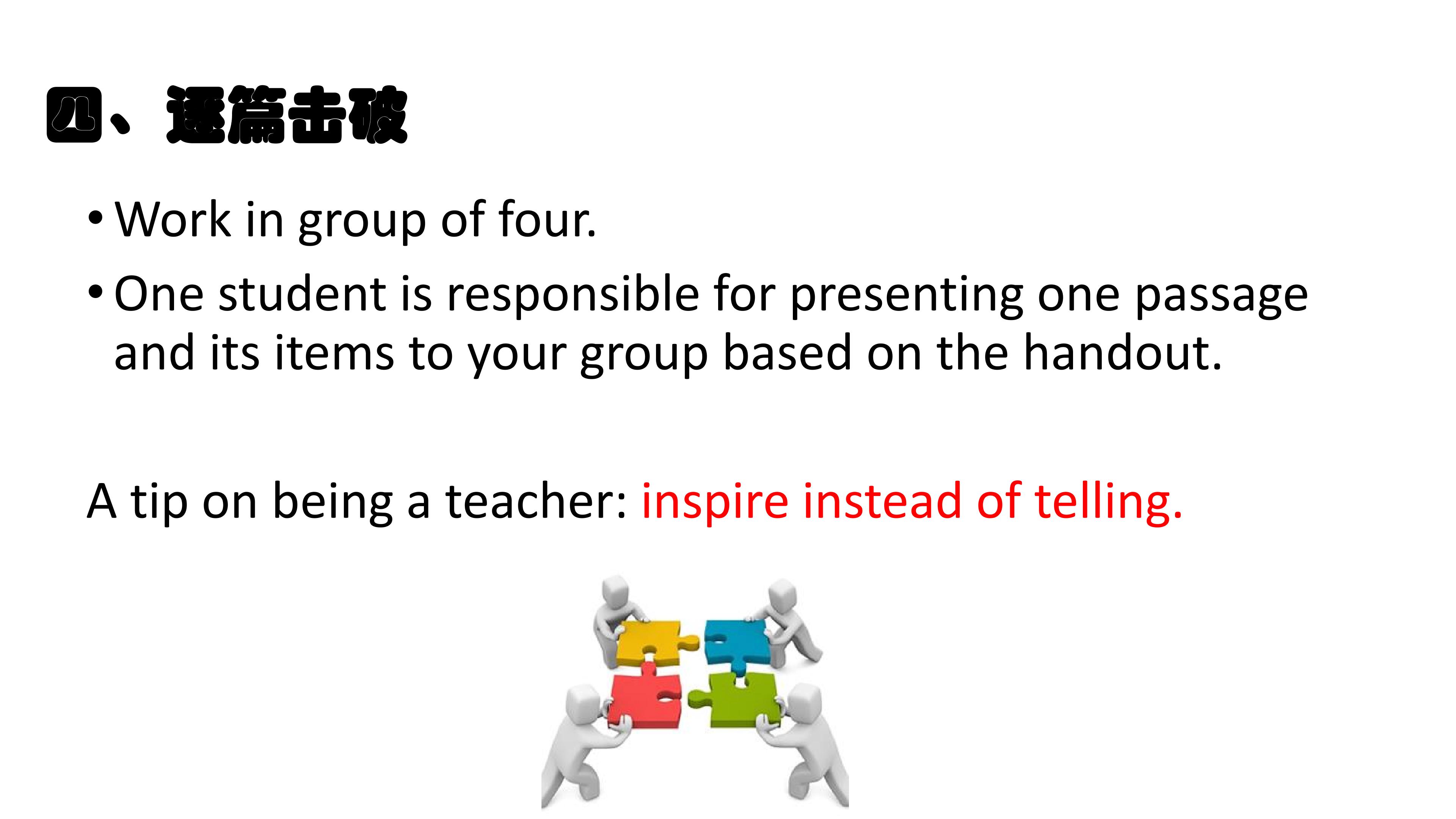 四、逐篇击破

• Work in group of four.

• One student is responsible for presenting one passage and its items to your group based on the handout.

A tip on being a teacher: inspire instead of telling.